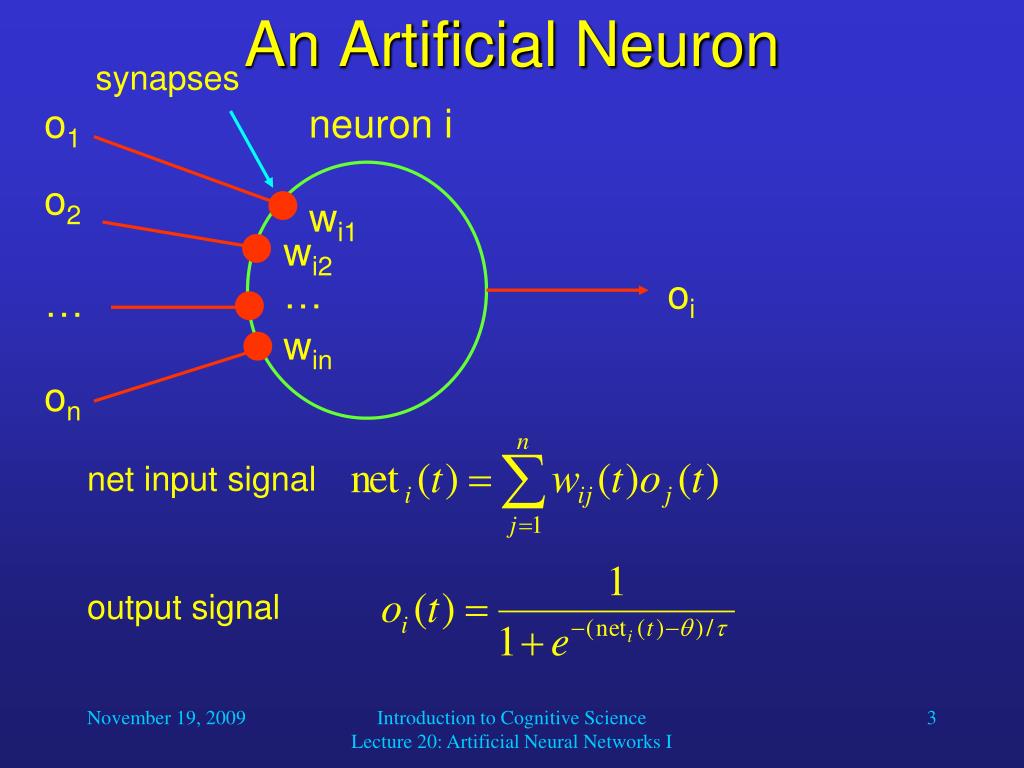 An Artificial Neuron

synapses

neuron i

$o_1$

$o_2$

…

$o_n$

$w_{i1}$

$w_{i2}$

…

$w_{in}$

$o_i$

net input signal $\text{net}_i(t) = \sum_{j=1}^{n} w_{ij}(t) o_j(t)$

output signal $o_i(t) = \frac{1}{1 + e^{-(\text{net}_i(t) - \theta)/\tau}}$

November 19, 2009

Introduction to Cognitive Science
Lecture 20: Artificial Neural Networks I

3